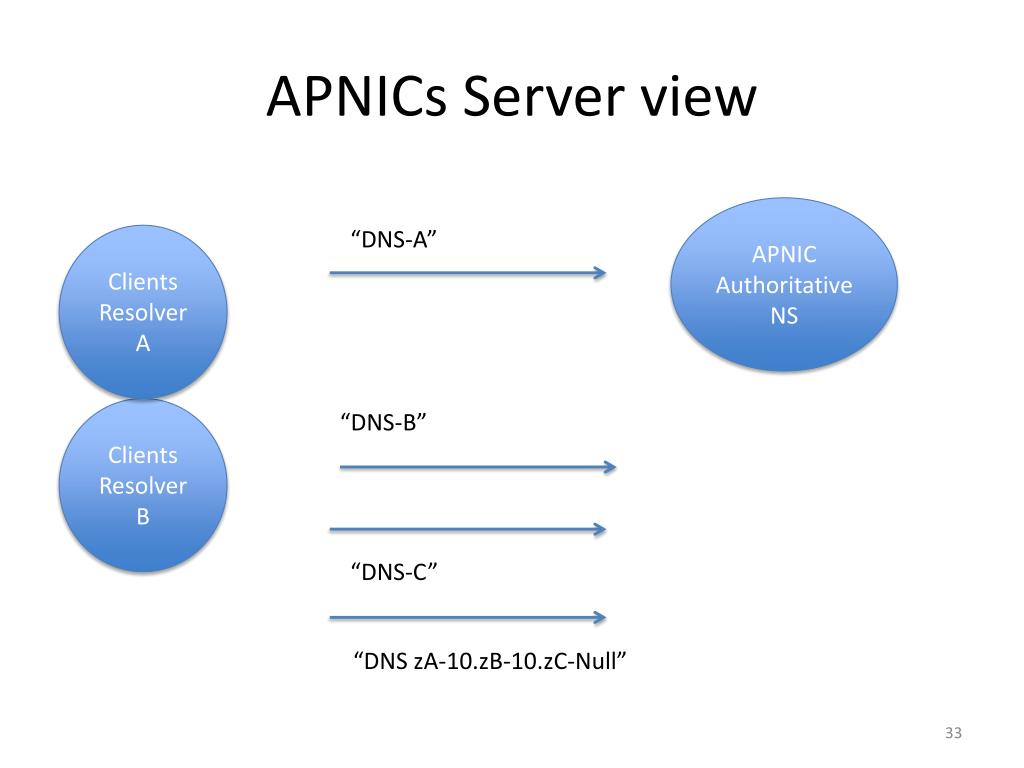 APNICs Server view

Clients Resolver A

“DNS-A”

APNIC Authoritative NS

Clients Resolver B

“DNS-B”

“DNS-C”

“DNS zA-10.zB-10.zC-Null”

33